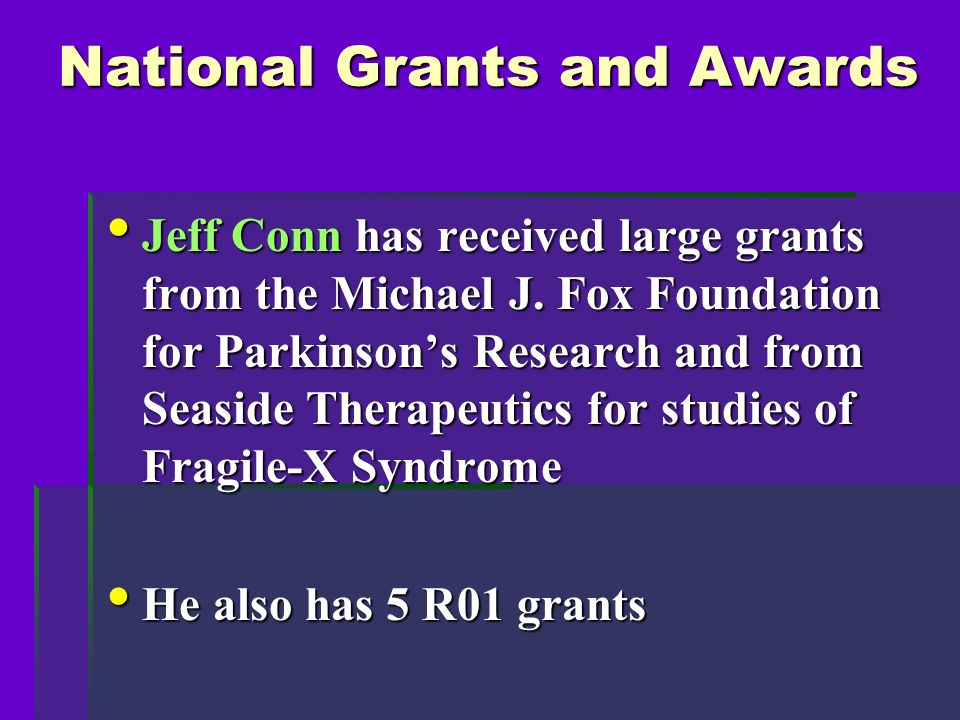 National Grants and Awards

• Jeff Conn has received large grants from the Michael J. Fox Foundation for Parkinson’s Research and from Seaside Therapeutics for studies of Fragile-X Syndrome

• He also has 5 R01 grants